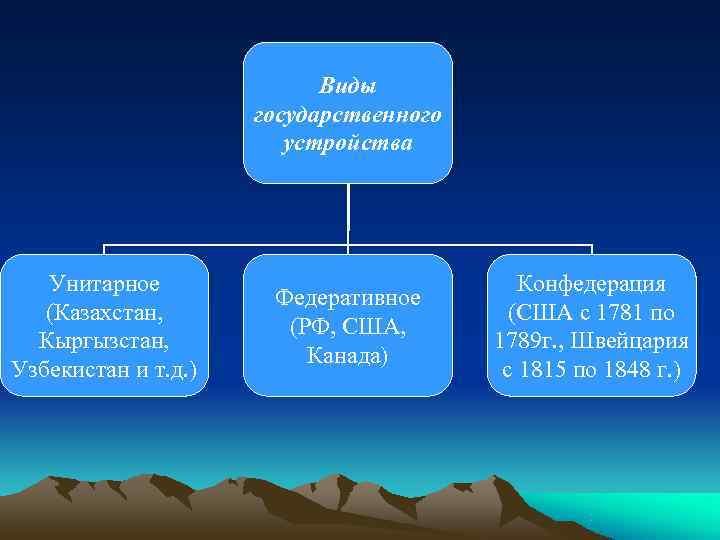 Виды государственного устройства

Унитарное (Казахстан, Кыргызстан, Узбекистан и т.д.)

Федеративное (РФ, США, Канада)

Конфедерация (США с 1781 по 1789г., Швейцария с 1815 по 1848 г.)